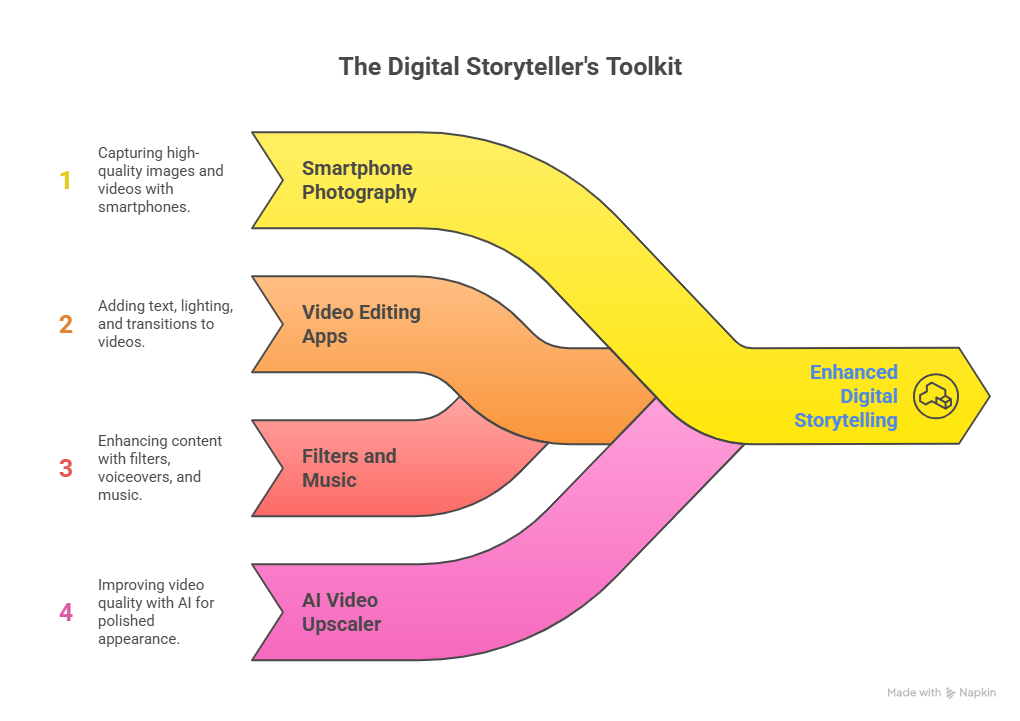 The Digital Storyteller's Toolkit

1 Capturing high-quality images and videos with smartphones.

Smartphone Photography

2 Adding text, lighting, and transitions to videos.

Video Editing Apps

3 Enhancing content with filters, voiceovers, and music.

Filters and Music

4 Improving video quality with AI for polished appearance.

AI Video Upscaler

Enhanced Digital Storytelling

Made with Napkin